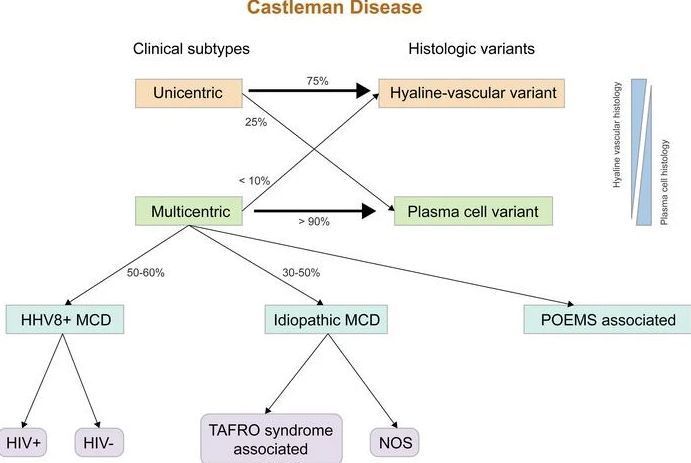 Castleman Disease

Clinical subtypes

Histologic variants

Unicentric

75%

Hyaline-vascular variant

25%

< 10%

Multicentric

> 90%

Plasma cell variant

Hyaline vascular histology

Plasma cell histology

50-60%

30-50%

HHV8+ MCD

Idiopathic MCD

POEMS associated

HIV+

HIV-

TAFRO syndrome associated

NOS